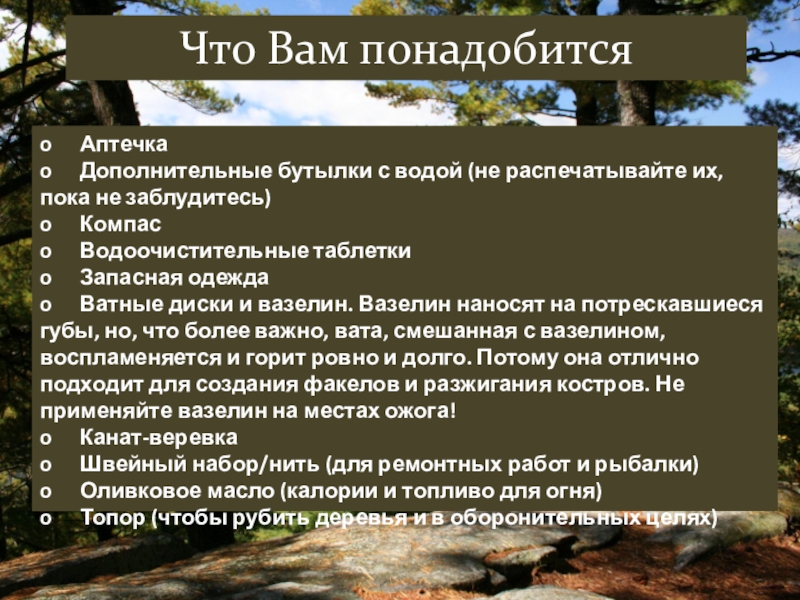 Что Вам понадобится

o Аптечка
o Дополнительные бутылки с водой (не распечатывайте их, пока не заблудитесь)
o Компас
o Водоочистительные таблетки
o Запасная одежда
o Ватные диски и вазелин. Вазелин наносят на потрескавшиеся губы, но, что более важно, вата, смешанная с вазелином, воспламеняется и горит ровно и долго. Потому она отлично подходит для создания факелов и разжигания костров. Не применяйте вазелин на местах ожога!
o Канат-веревка
o Швейный набор/нить (для ремонтных работ и рыбалки)
o Оливковое масло (калории и топливо для огня)
o Топор (чтобы рубить деревья и в оборонительных целях)